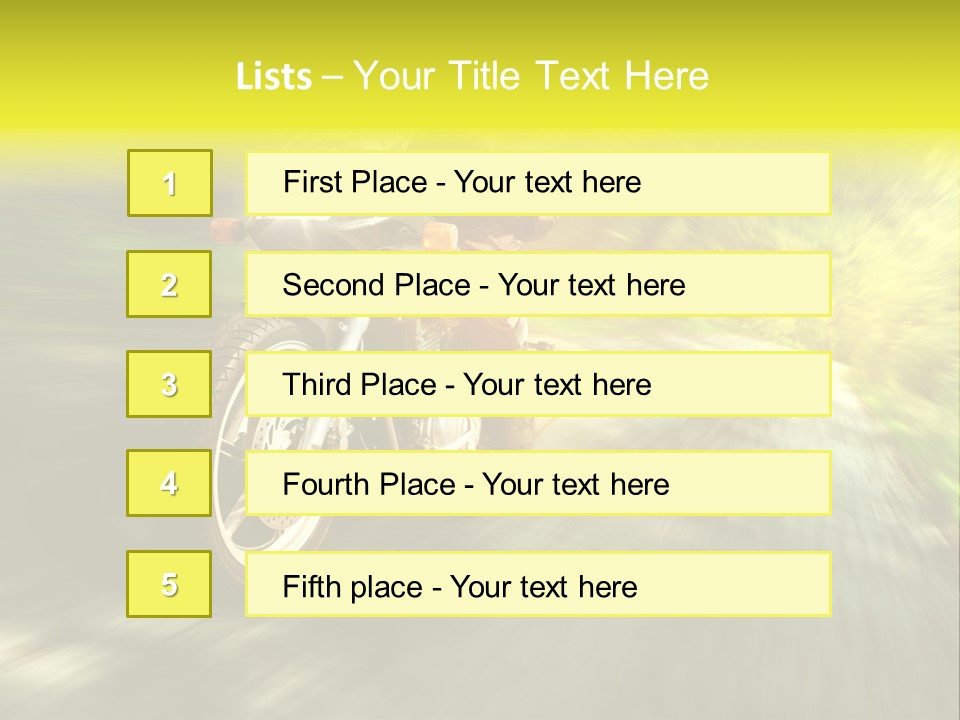 Lists – Your Title Text Here

1

First Place - Your text here

2

Second Place - Your text here

3

Third Place - Your text here

4

Fourth Place - Your text here

5

Fifth place - Your text here